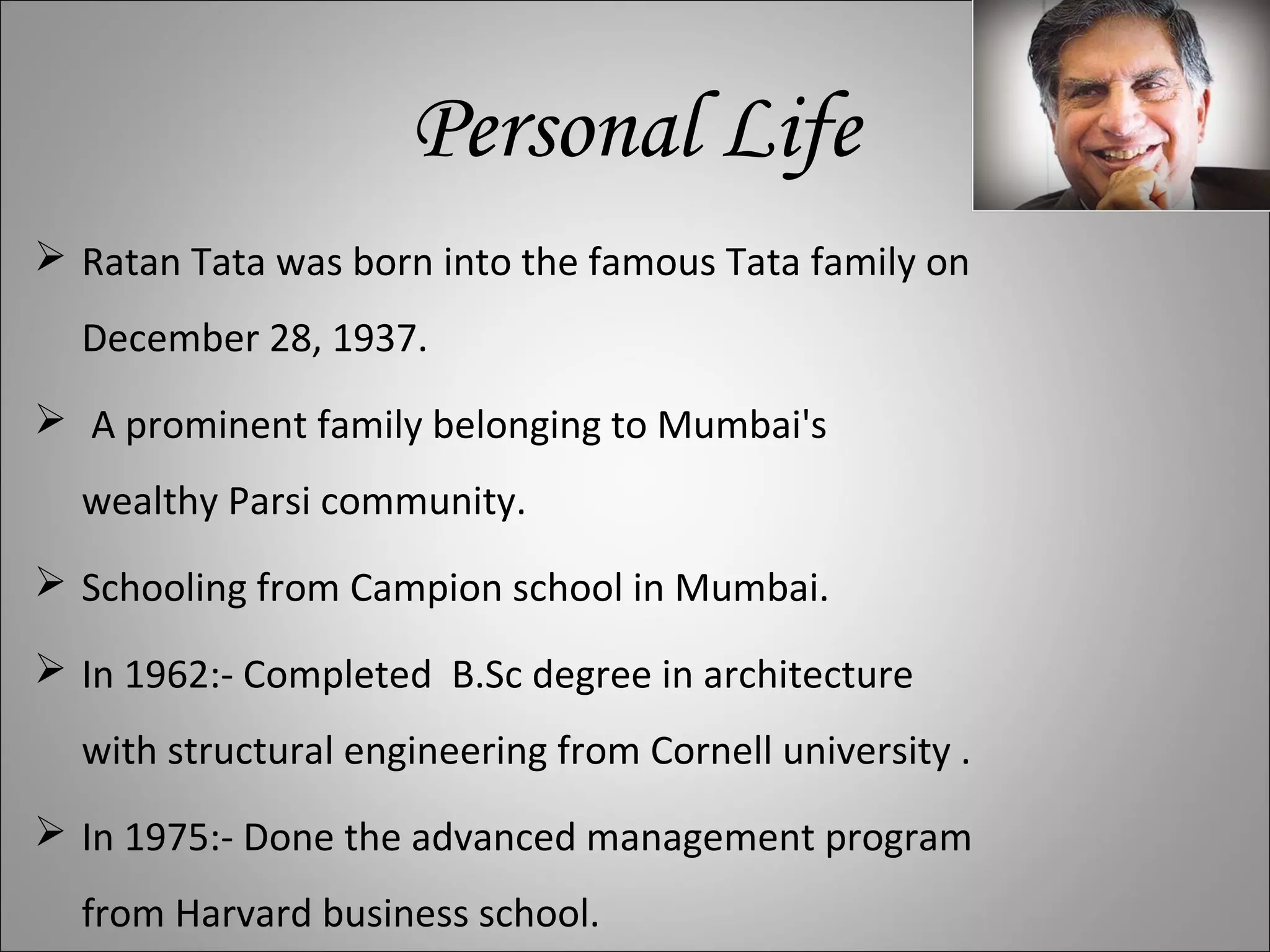 Personal Life

➢ Ratan Tata was born into the famous Tata family on December 28, 1937.

➢ A prominent family belonging to Mumbai's wealthy Parsi community.

➢ Schooling from Campion school in Mumbai.

➢ In 1962:- Completed B.Sc degree in architecture with structural engineering from Cornell university .

➢ In 1975:- Done the advanced management program from Harvard business school.